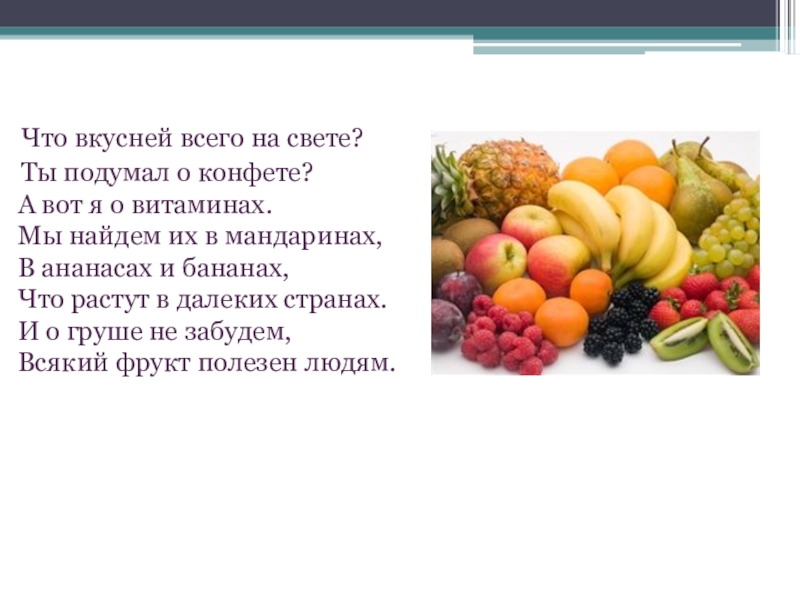 Что вкусней всего на свете?
Ты подумал о конфете?
А вот я о витаминах.
Мы найдем их в мандаринах,
В ананасах и бананах,
Что растут в далеких странах.
И о груше не забудем,
Всякий фрукт полезен людям.